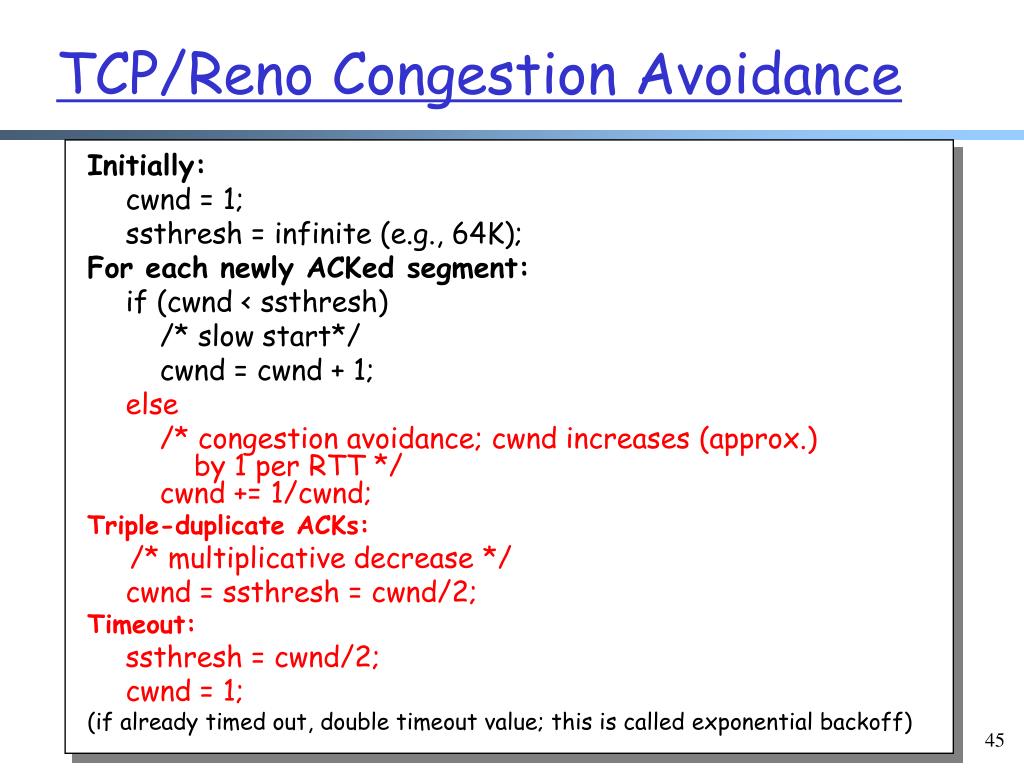 TCP/Reno Congestion Avoidance

Initially:
cwnd = 1;
ssthresh = infinite (e.g., 64K);
For each newly ACKed segment:
if (cwnd < ssthresh)
/* slow start*/
cwnd = cwnd + 1;
else
/* congestion avoidance; cwnd increases (approx.) by 1 per RTT */
cwnd += 1/cwnd;
Triple-duplicate ACKs:
/* multiplicative decrease */
cwnd = ssthresh = cwnd/2;
Timeout:
ssthresh = cwnd/2;
cwnd = 1;
(if already timed out, double timeout value; this is called exponential backoff)

45